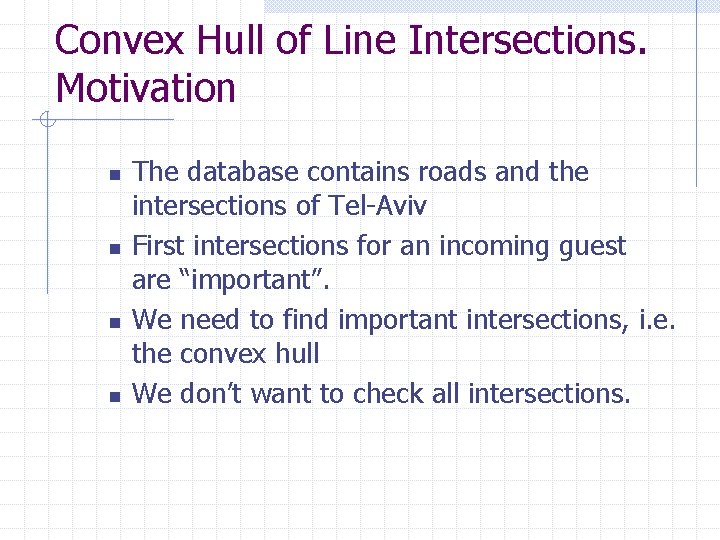 Convex Hull of Line Intersections. Motivation

- The database contains roads and the intersections of Tel-Aviv
- First intersections for an incoming guest are “important”.
- We need to find important intersections, i.e. the convex hull
- We don’t want to check all intersections.